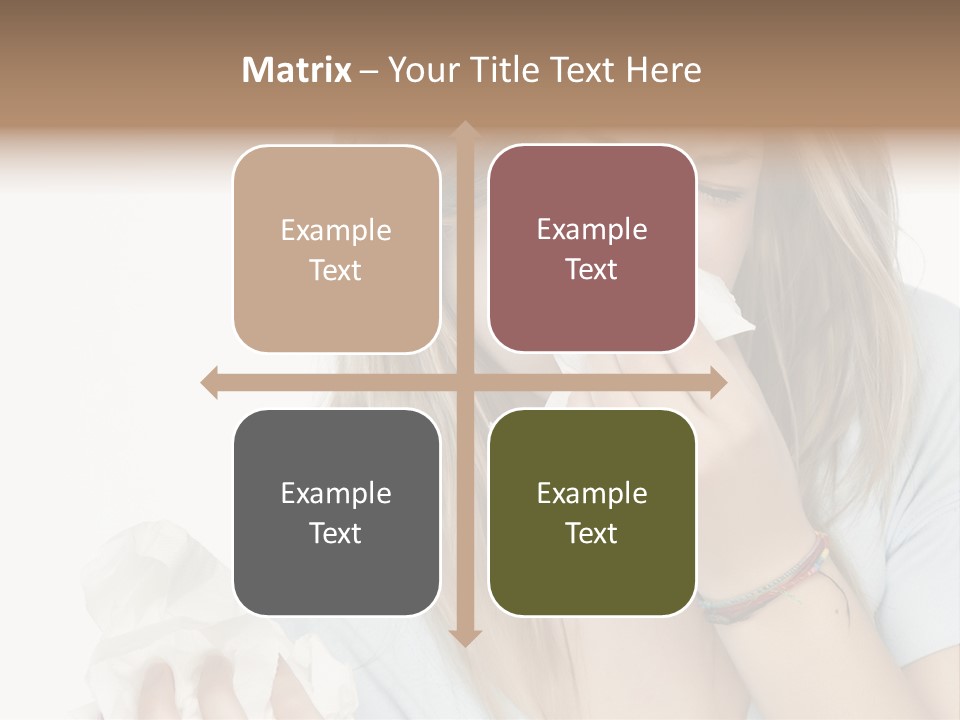 Matrix – Your Title Text Here

Example Text

Example Text

Example Text

Example Text